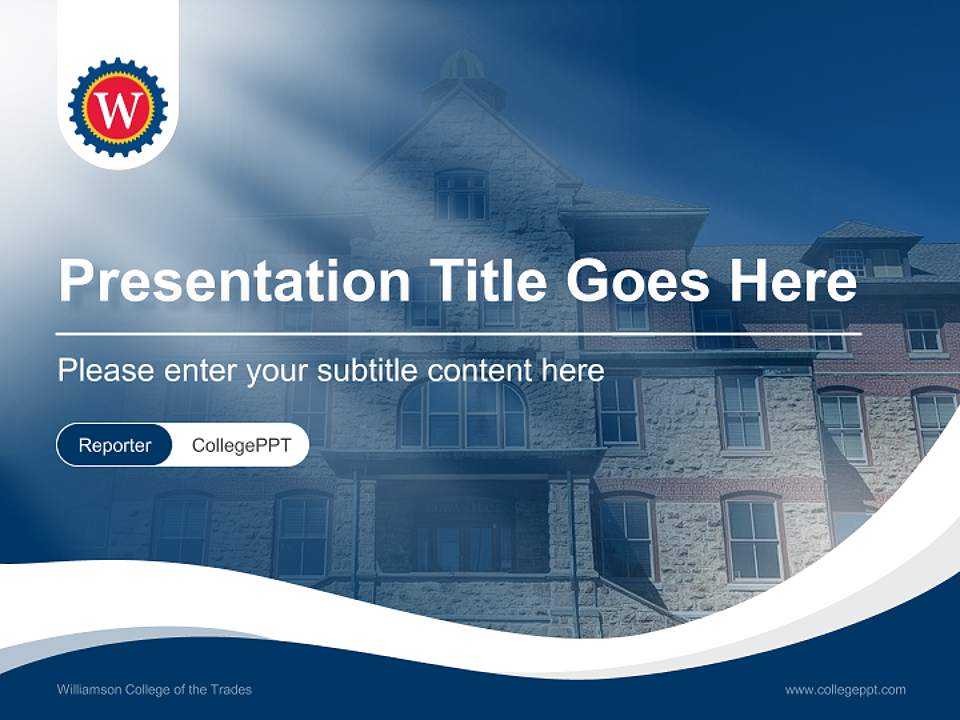 W

Presentation Title Goes Here

Please enter your subtitle content here

Reporter CollegePPT

Williamson College of the Trades

www.collegeppt.com